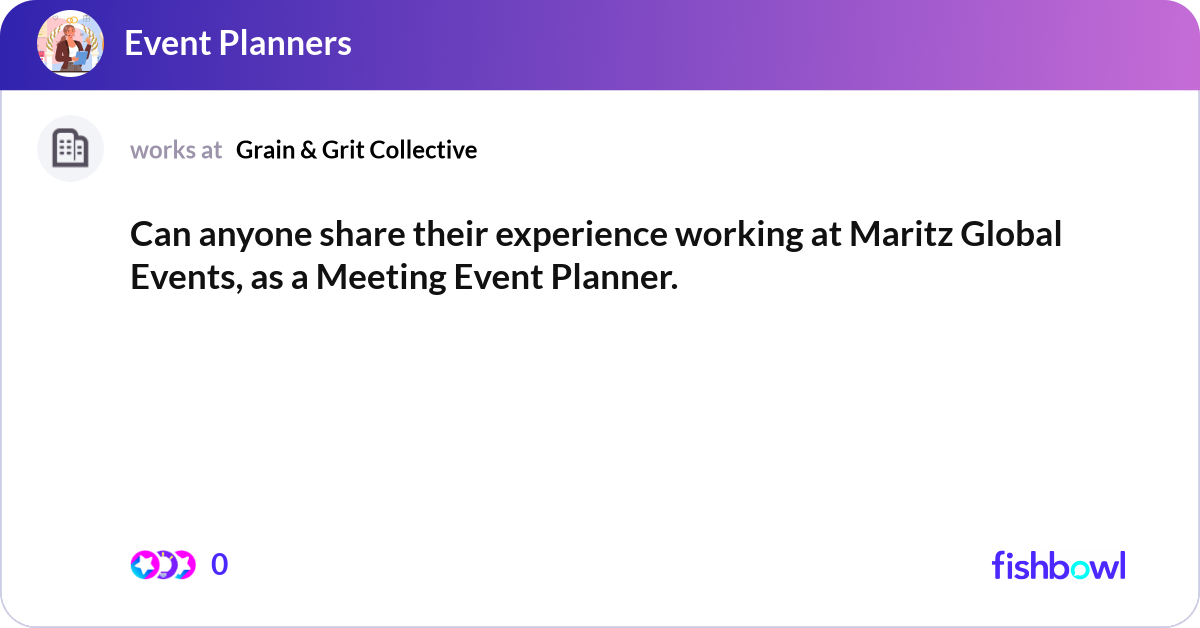 Event Planners

works at Grain & Grit Collective

Can anyone share their experience working at Maritz Global Events, as a Meeting Event Planner.

0

fishbowl